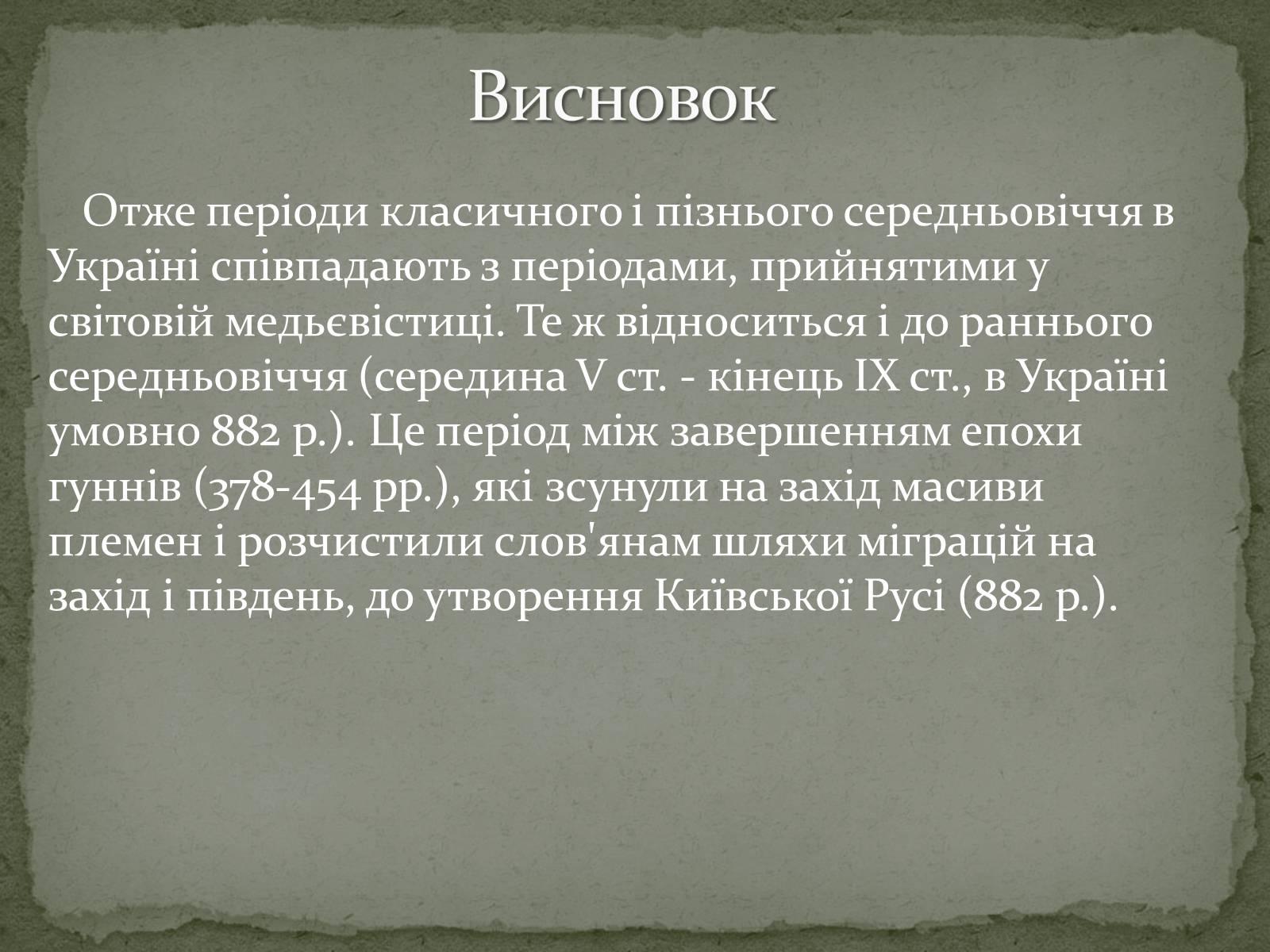 Висновок

Отже періоди класичного і пізнього середньовіччя в Україні співпадають з періодами, прийнятими у світовій медьєвістиці. Те ж відноситься і до раннього середньовіччя (середина V ст. - кінець IX ст., в Україні умовно 882 р.). Це період між завершенням епохи гуннів (378-454 рр.), які зсунули на захід масиви племен і розчистили слов'янам шляхи міграцій на захід і південь, до утворення Київської Русі (882 р.).